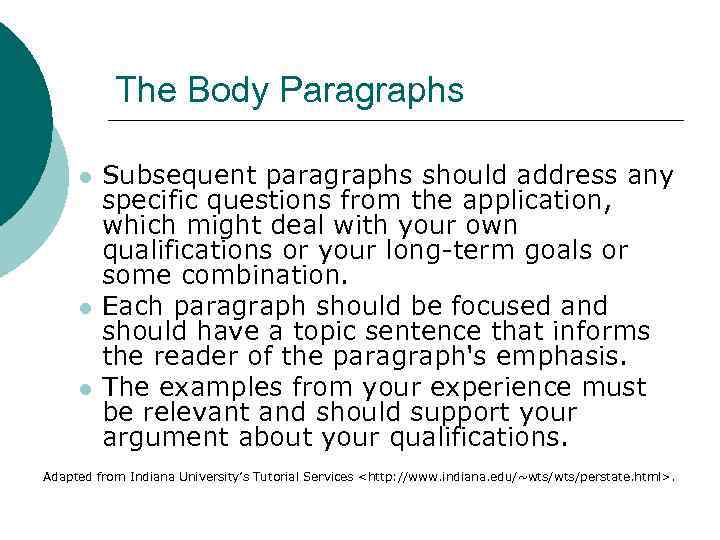 The Body Paragraphs

- Subsequent paragraphs should address any specific questions from the application, which might deal with your own qualifications or your long-term goals or some combination.
- Each paragraph should be focused and should have a topic sentence that informs the reader of the paragraph's emphasis.
- The examples from your experience must be relevant and should support your argument about your qualifications.

Adapted from Indiana University's Tutorial Services <http://www.indiana.edu/~wts/wts/perstate.html>.